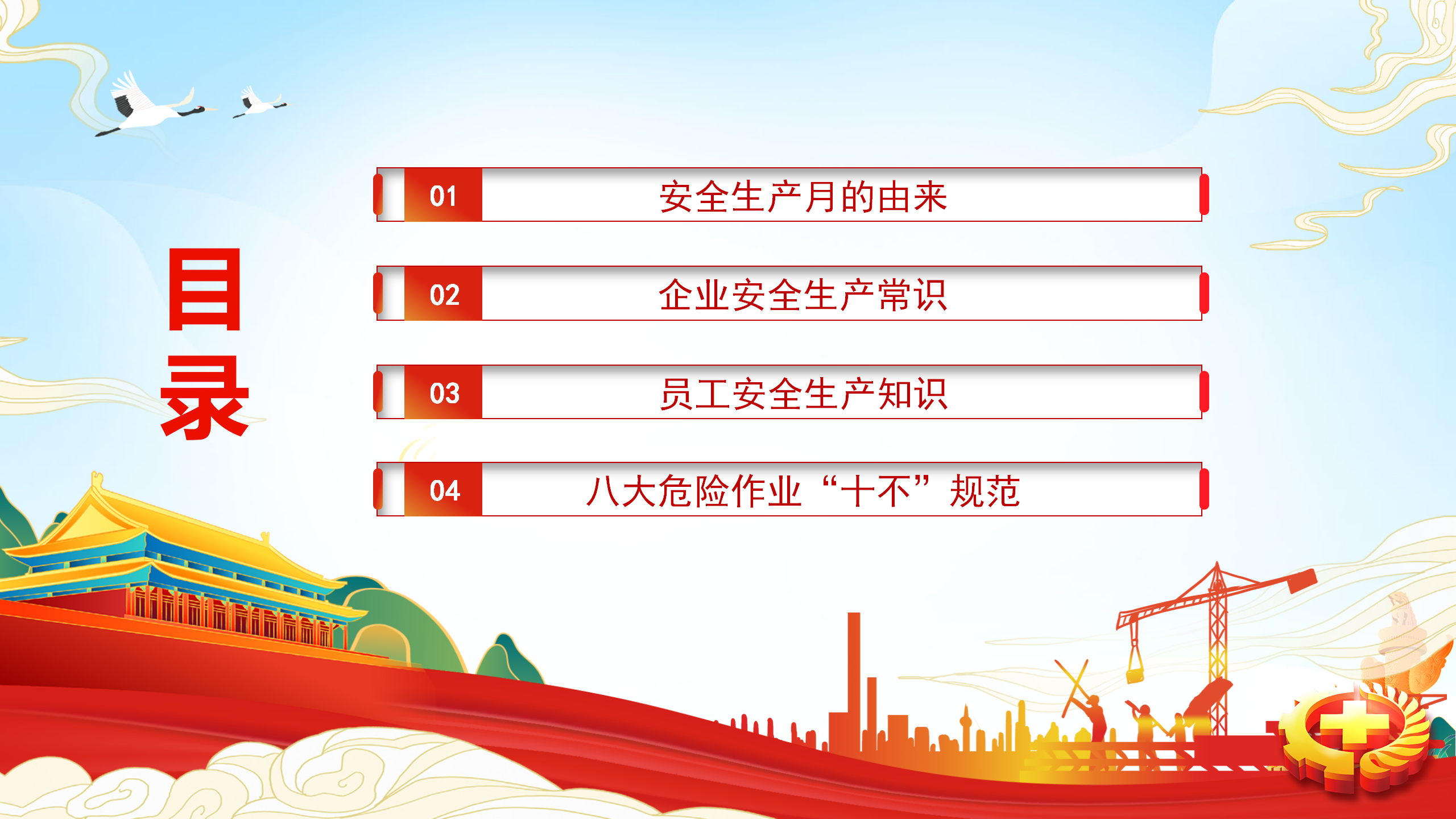 目录

01 安全生产月的由来

02 企业安全生产常识

03 员工安全生产知识

04 八大危险作业“十不”规范